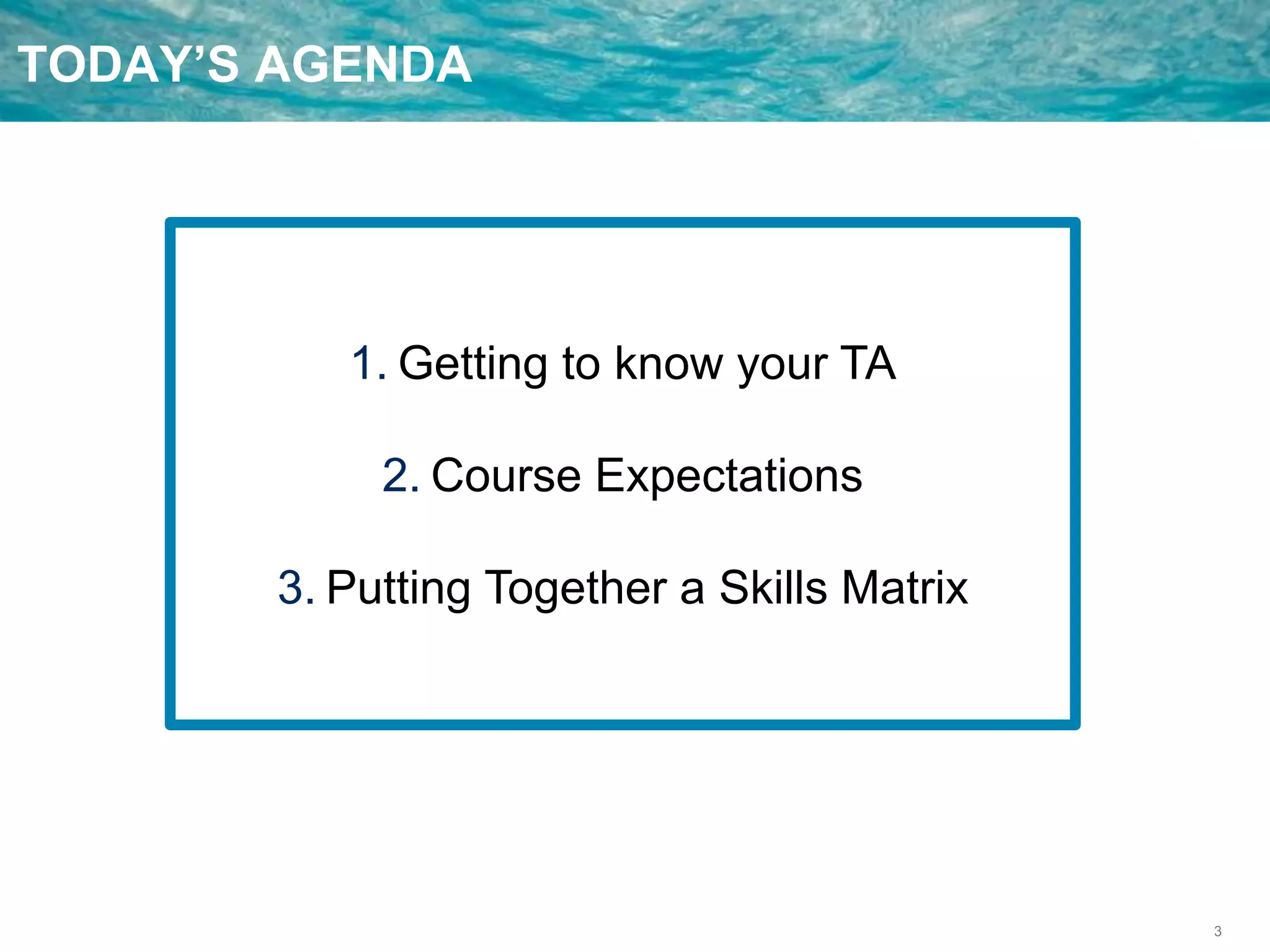 TODAY'S AGENDA

1. Getting to know your TA

2. Course Expectations

3. Putting Together a Skills Matrix

3